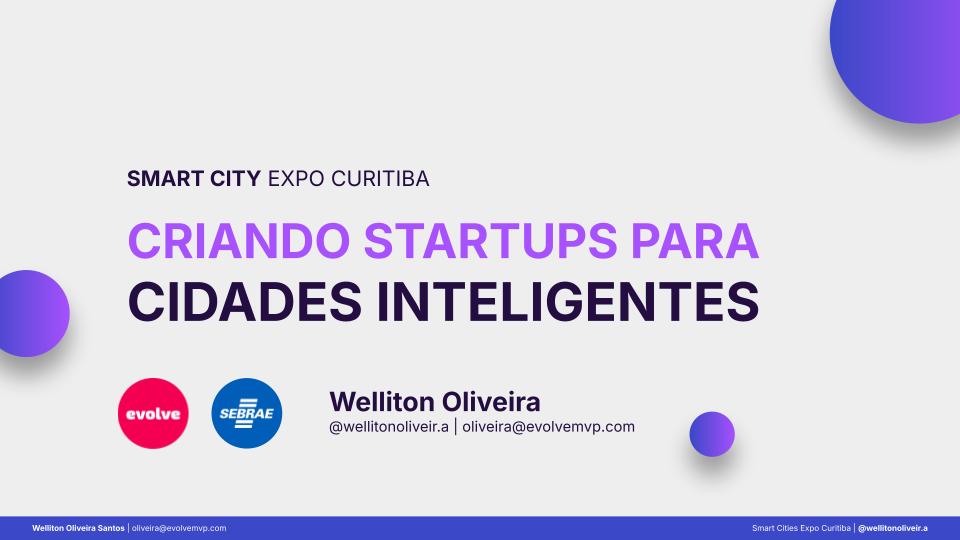 SMART CITY EXPO CURITIBA

CRIANDO STARTUPS PARA
CIDADES INTELIGENTES

evolve

SEBRAE

Welliton Oliveira
@wellitonoliveir.a | oliveira@evolvemvp.com

Welliton Oliveira Santos | oliveira@evolvemvp.com

Smart Cities Expo Curitiba | @wellitonoliveir.a